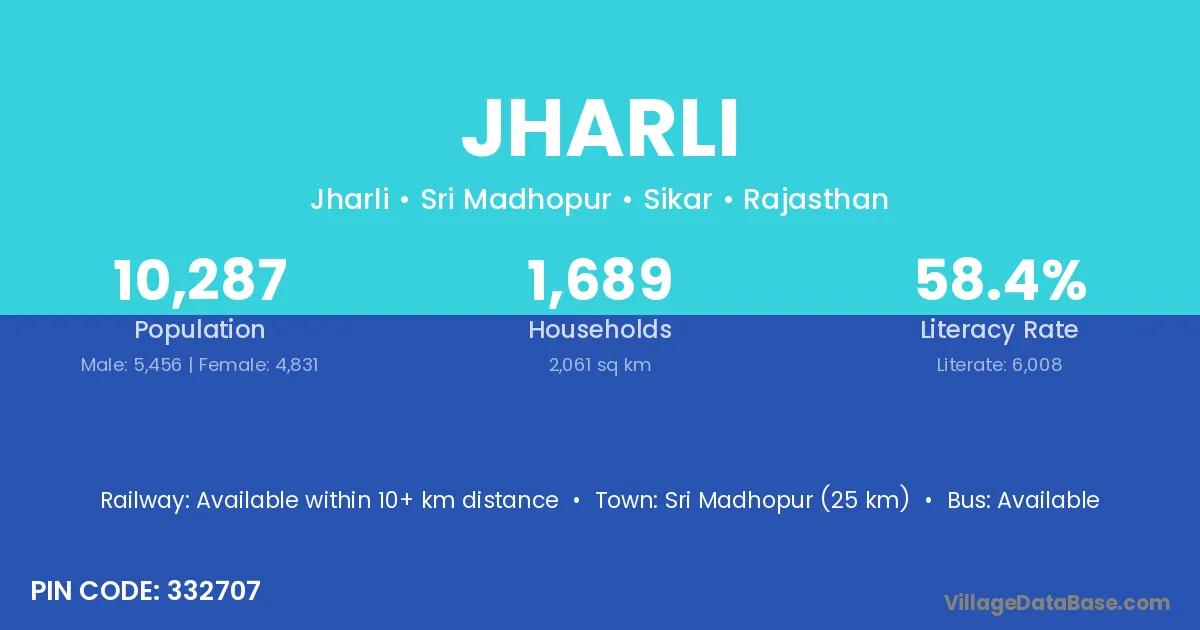 JHARLI

Jharli • Sri Madhopur • Sikar • Rajasthan

10,287
Population
Male: 5,456 | Female: 4,831

1,689
Households
2,061 sq km

58.4%
Literacy Rate
Literate: 6,008

Railway: Available within 10+ km distance • Town: Sri Madhopur (25 km) • Bus: Available

PIN CODE: 332707

VillageDataBase.com